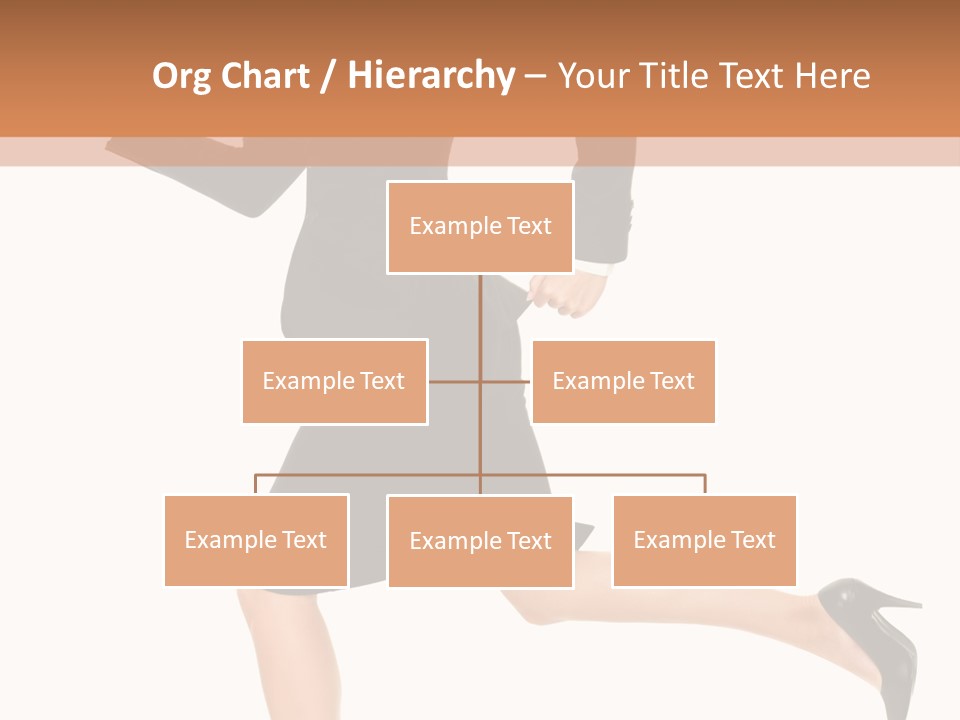 Org Chart / Hierarchy – Your Title Text Here

Example Text

Example Text

Example Text

Example Text

Example Text

Example Text